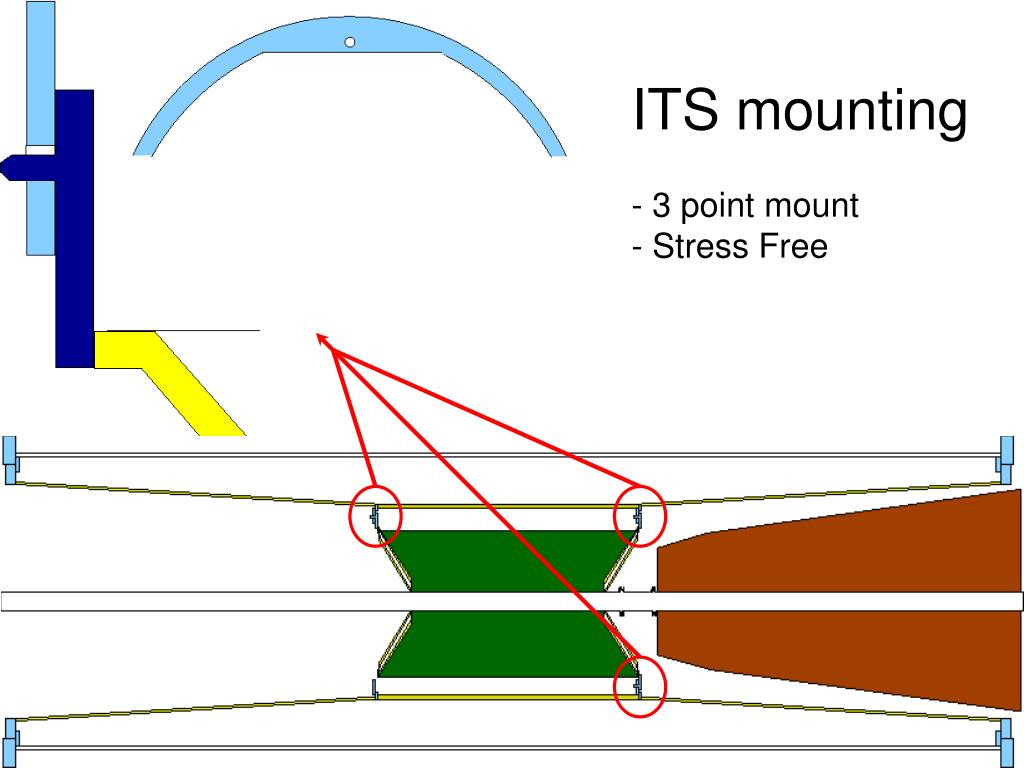 ITS mounting

- 3 point mount
- Stress Free